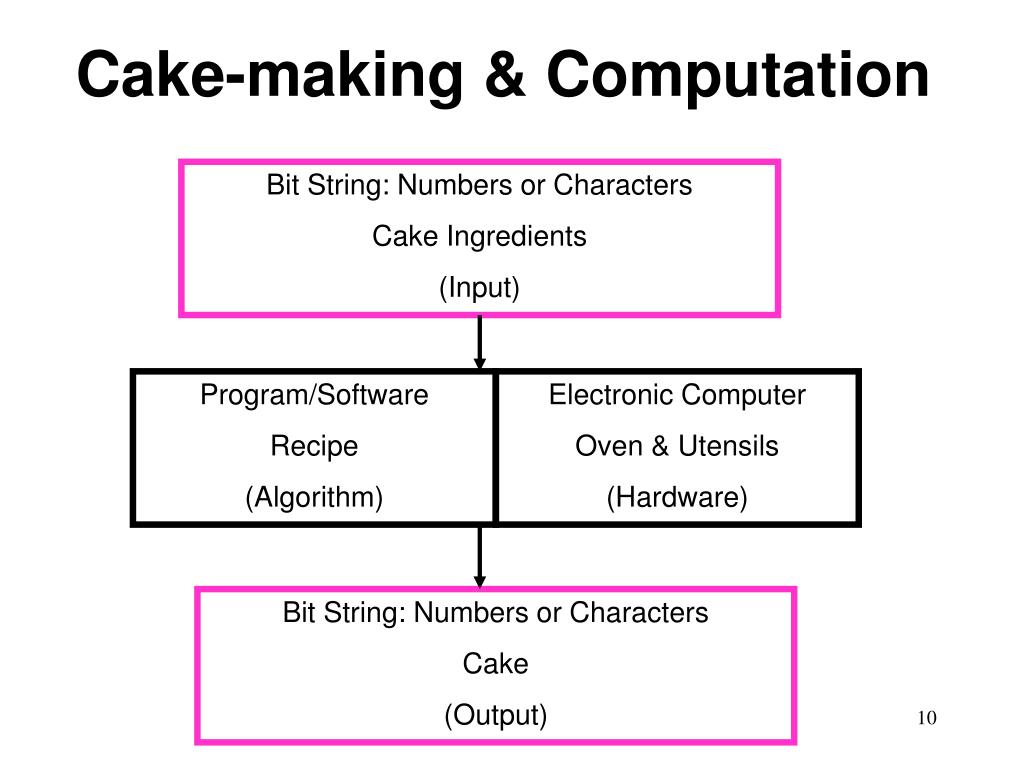 Cake-making & Computation

Bit String: Numbers or Characters
Cake Ingredients
(Input)

Program/Software
Recipe
(Algorithm)

Electronic Computer
Oven & Utensils
(Hardware)

Bit String: Numbers or Characters
Cake
(Output)

10